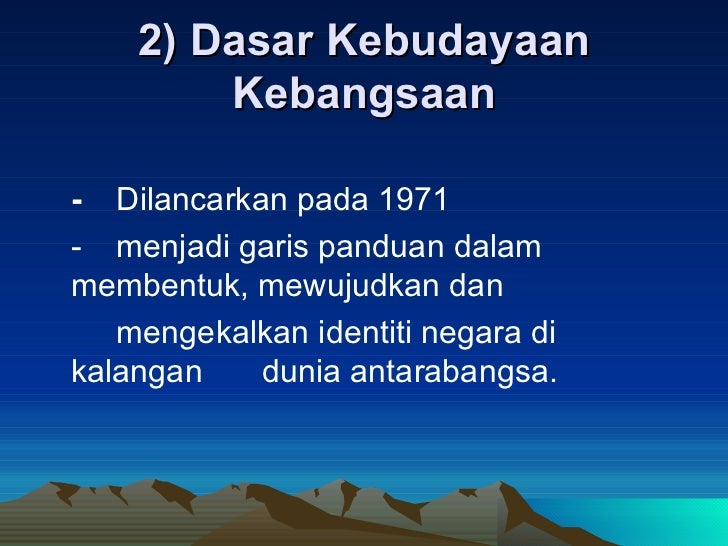 2) Dasar Kebudayaan Kebangsaan

- Dilancarkan pada 1971

- menjadi garis panduan dalam membentuk, mewujudkan dan mengekalkan identiti negara di kalangan dunia antarabangsa.